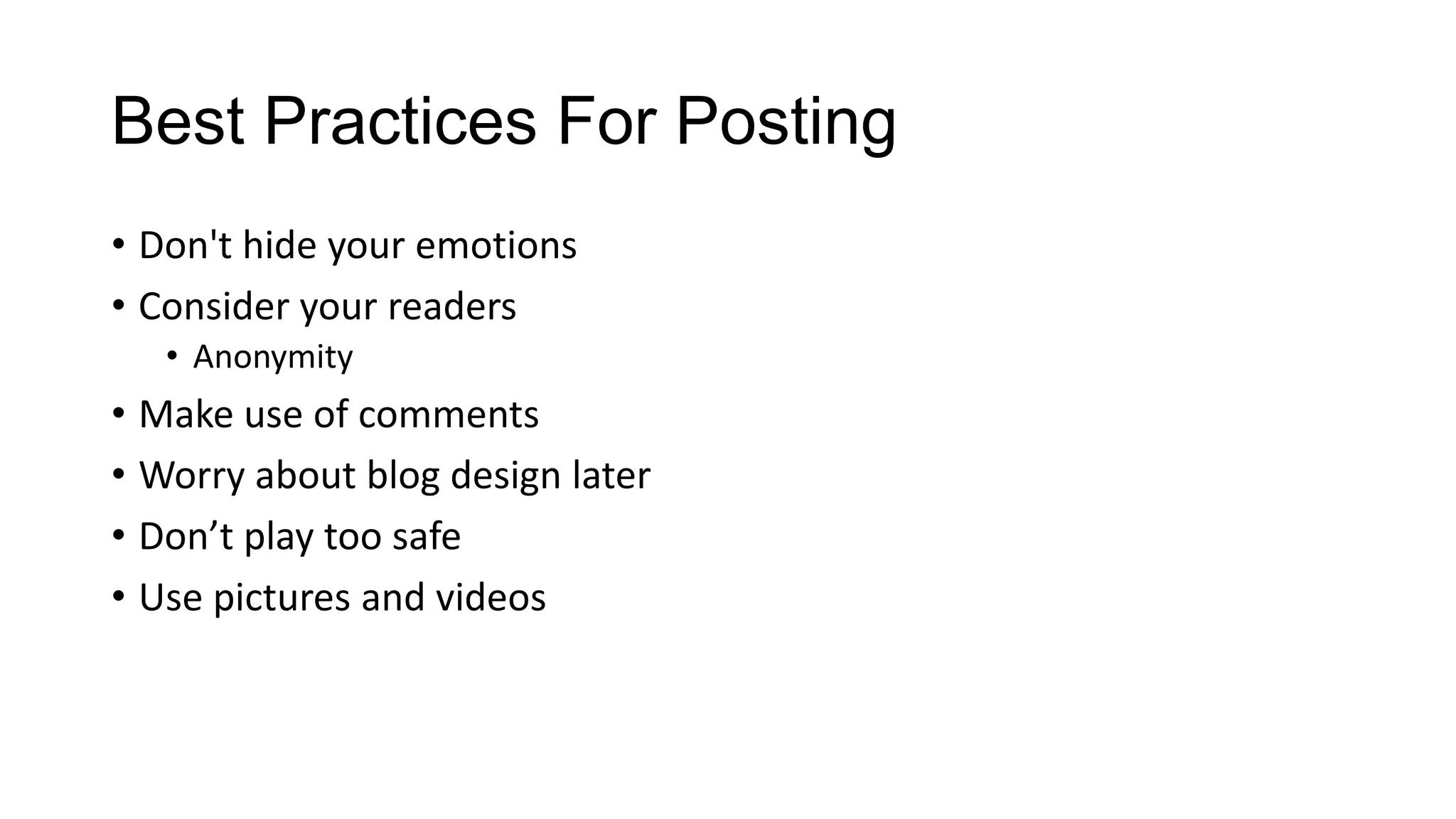 Best Practices For Posting

• Don't hide your emotions
• Consider your readers
  • Anonymity
• Make use of comments
• Worry about blog design later
• Don’t play too safe
• Use pictures and videos